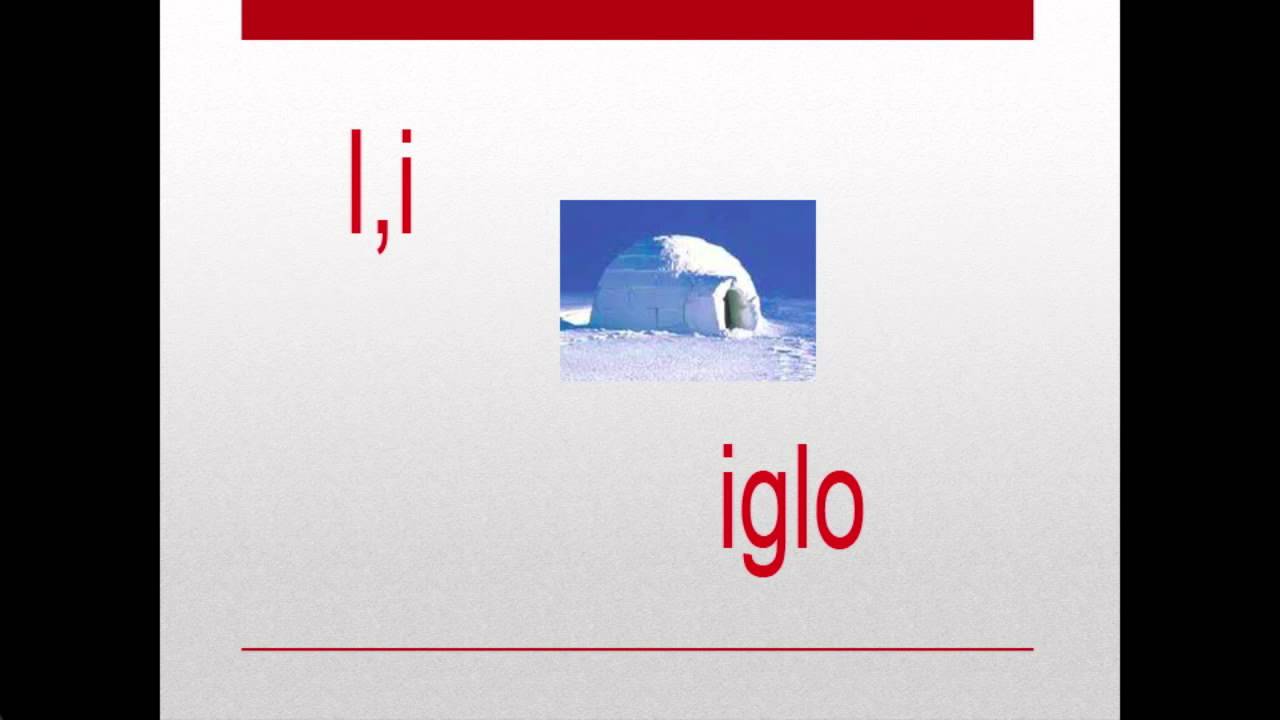 I,i

iglo